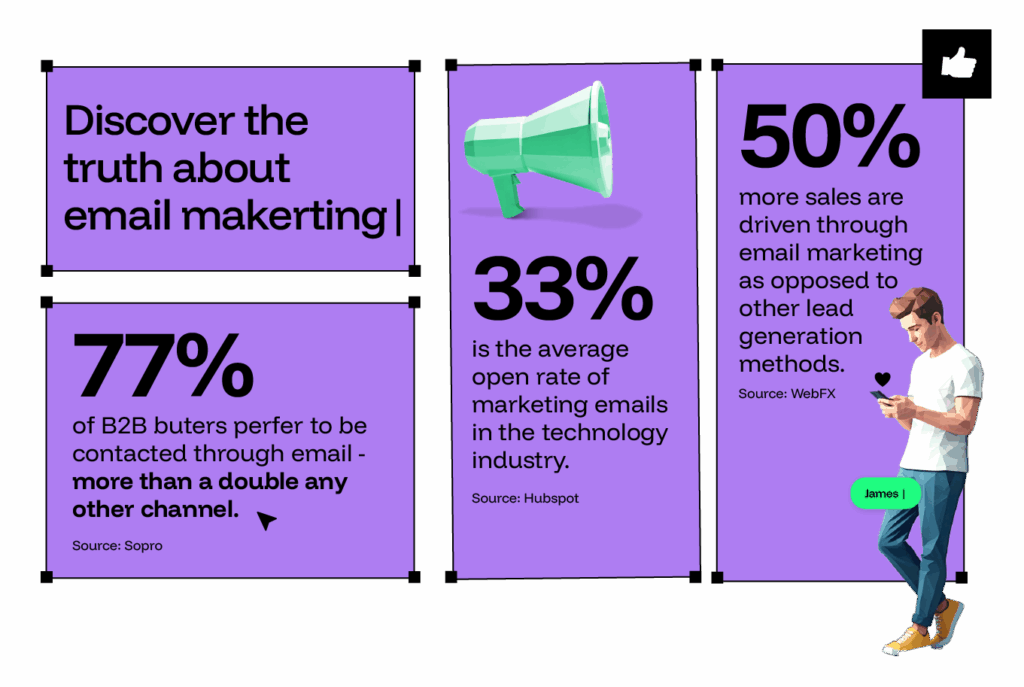 Discover the truth about email makerting |

77%

of B2B buters perfer to be contacted through email - **more than a double any other channel.**

Source: Sopro

33%

is the average open rate of marketing emails in the technology industry.

Source: Hubspot

50%

more sales are driven through email marketing as opposed to other lead generation methods.

Source: WebFX

James |